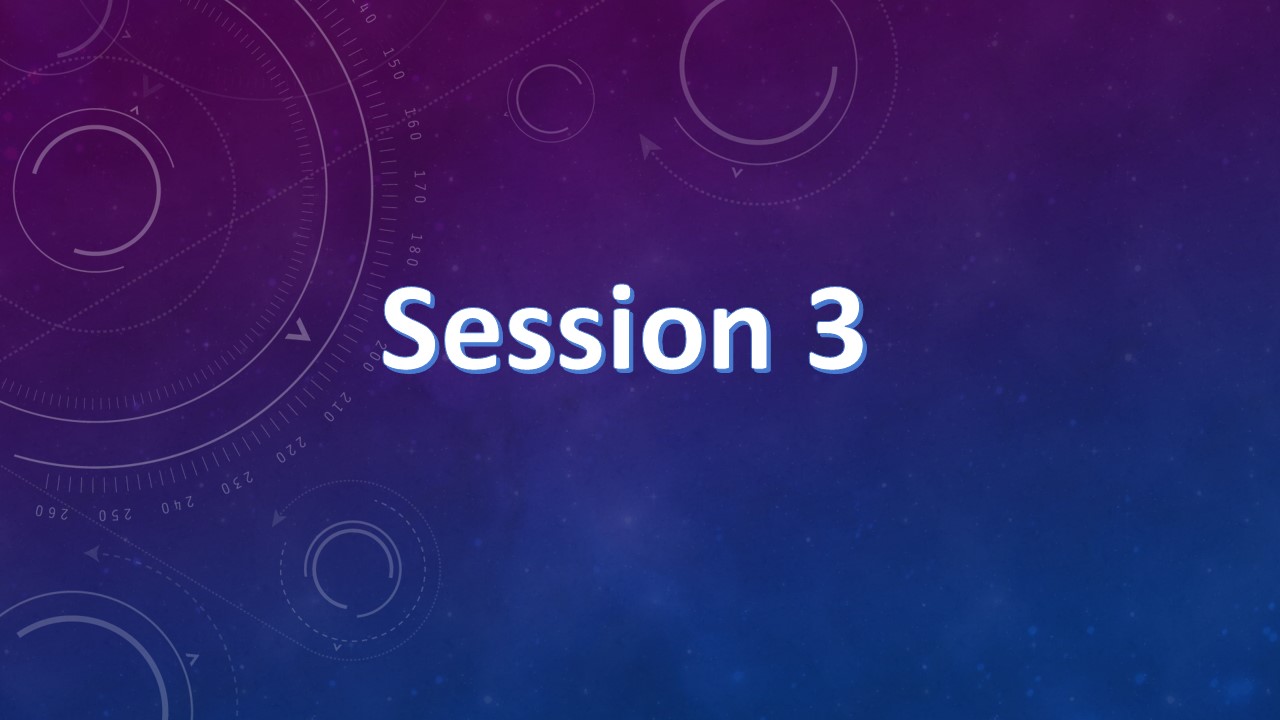 Session 3